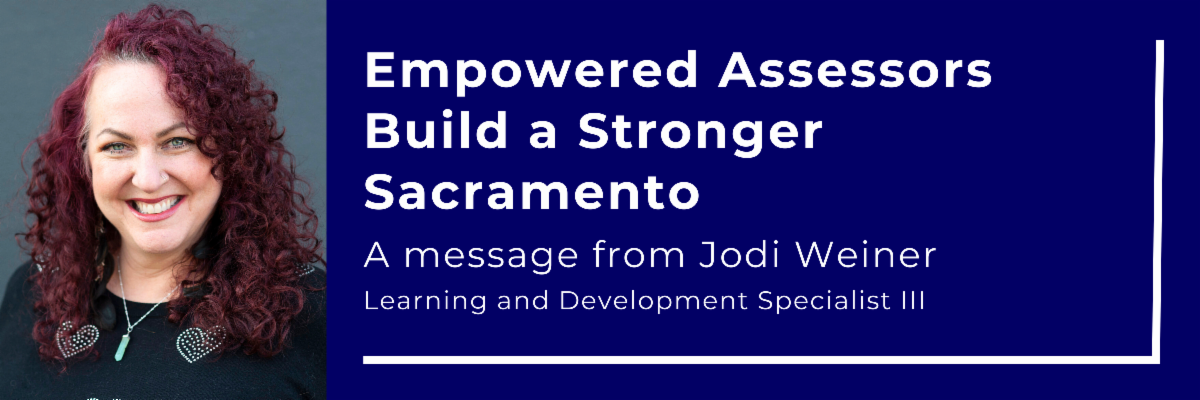 Empowered Assessors Build a Stronger Sacramento

A message from Jodi Weiner

Learning and Development Specialist III